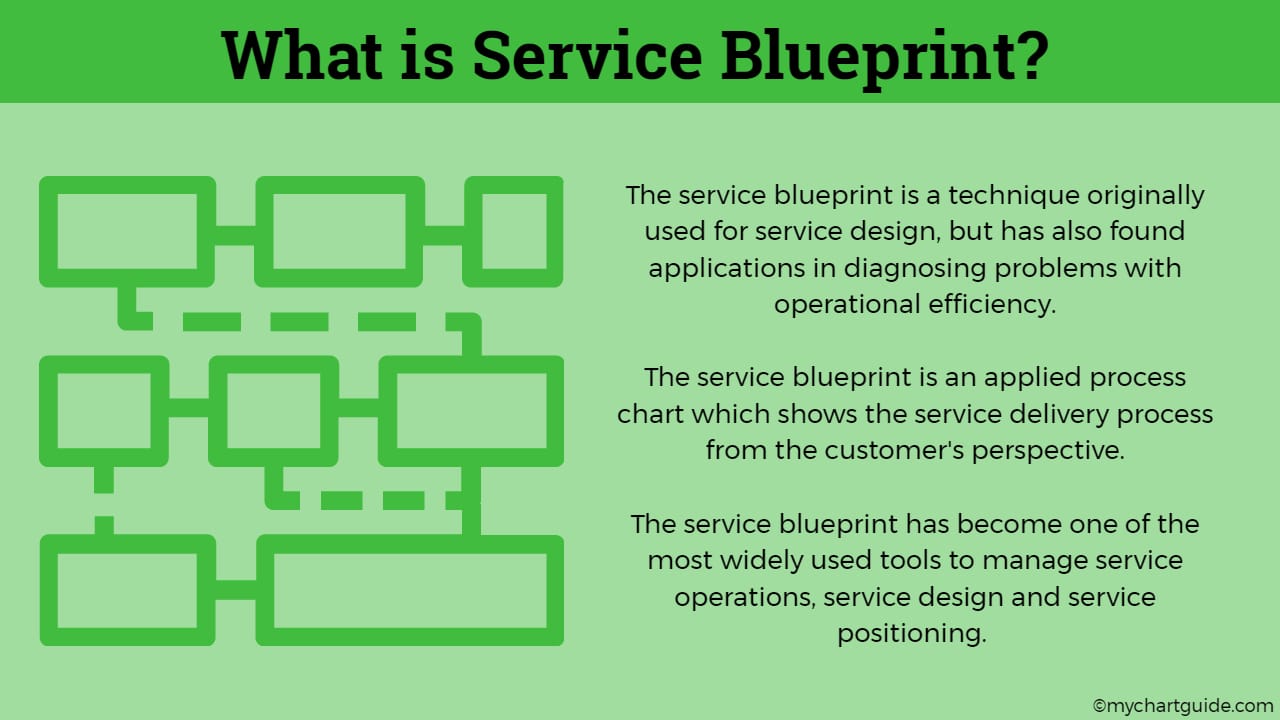 What is Service Blueprint?

The service blueprint is a technique originally used for service design, but has also found applications in diagnosing problems with operational efficiency.

The service blueprint is an applied process chart which shows the service delivery process from the customer's perspective.

The service blueprint has become one of the most widely used tools to manage service operations, service design and service positioning.

©mychartguide.com